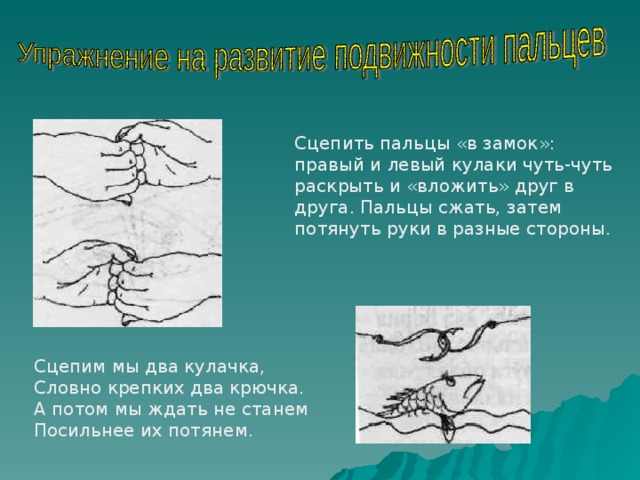 Упражнение на развитие подвижности пальцев

Сцепить пальцы «в замок»: правый и левый кулаки чуть-чуть раскрыть и «вложить» друг в друга. Пальцы сжать, затем потянуть руки в разные стороны.

Сцепим мы два кулачка,
Словно крепких два крючка.
А потом мы ждать не станем
Посильнее их потянем.